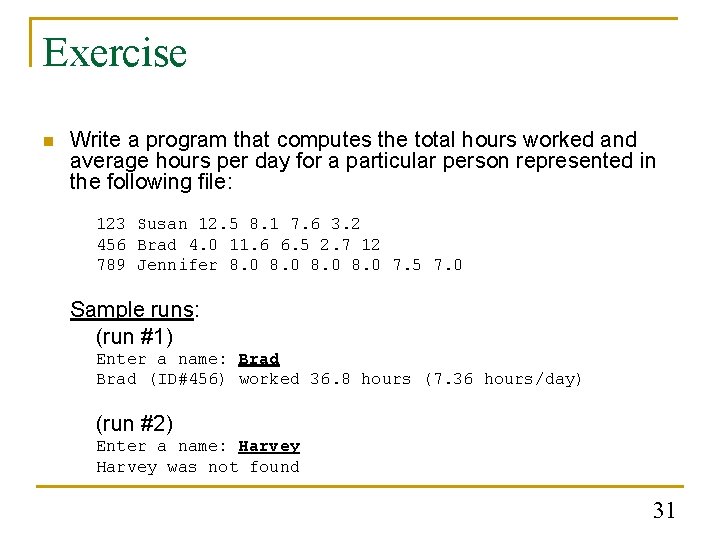 Exercise

Write a program that computes the total hours worked and average hours per day for a particular person represented in the following file:

123 Susan 12.5 8.1 7.6 3.2
456 Brad 4.0 11.6 6.5 2.7 12
789 Jennifer 8.0 8.0 8.0 8.0 7.5 7.0

Sample runs:

(run #1)
Enter a name: Brad
Brad (ID#456) worked 36.8 hours (7.36 hours/day)

(run #2)
Enter a name: Harvey
Harvey was not found

31